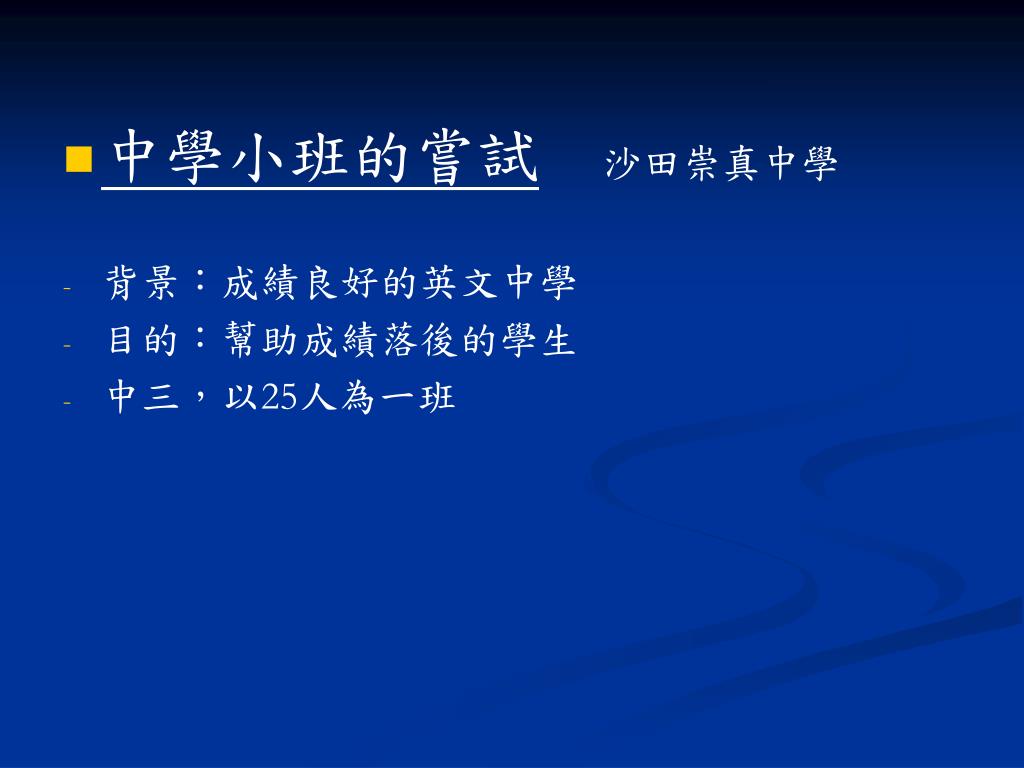 中學小班的嘗試　沙田崇真中學

- 背景：成績良好的英文中學
- 目的：幫助成績落後的學生
- 中三，以25人為一班